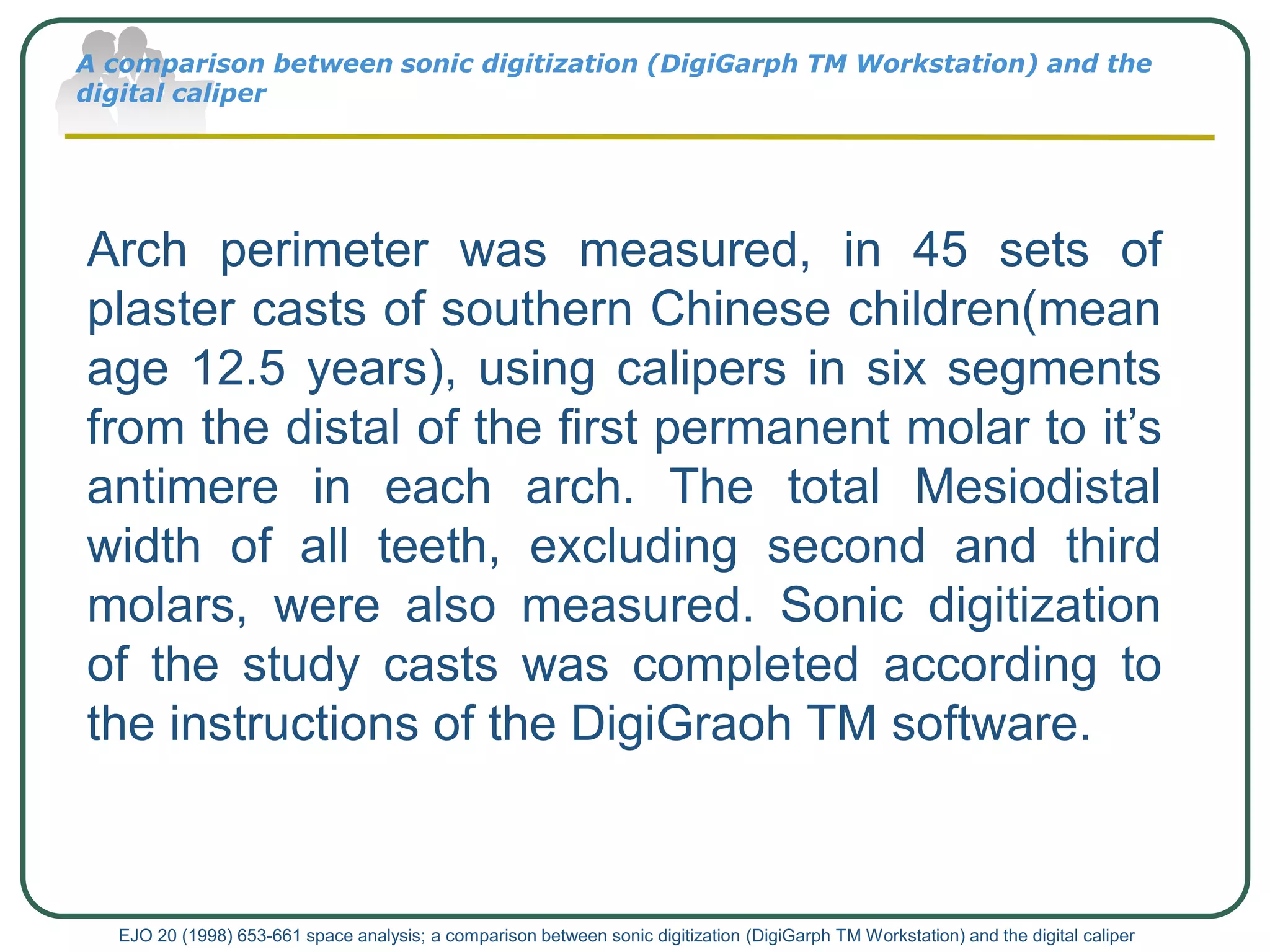 A comparison between sonic digitization (DigiGarph TM Workstation) and the digital caliper

Arch perimeter was measured, in 45 sets of plaster casts of southern Chinese children(mean age 12.5 years), using calipers in six segments from the distal of the first permanent molar to it’s antimere in each arch. The total Mesiodistal width of all teeth, excluding second and third molars, were also measured. Sonic digitization of the study casts was completed according to the instructions of the DigiGraoh TM software.

EJO 20 (1998) 653-661 space analysis; a comparison between sonic digitization (DigiGarph TM Workstation) and the digital caliper